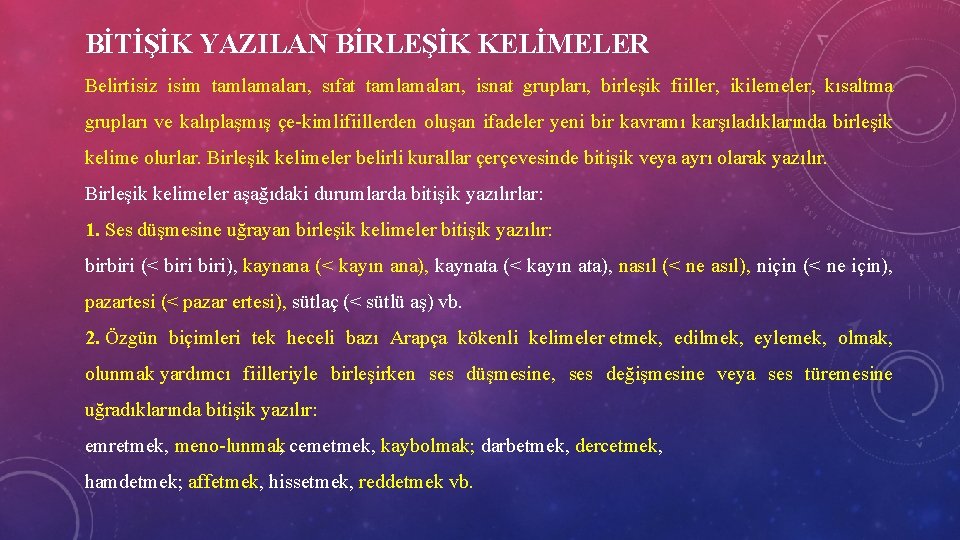 BİTİŞİK YAZILAN BİRLEŞİK KELİMELER

Belirtisiz isim tamlamaları, sıfat tamlamaları, isnat grupları, birleşik fiiller, ikilemeler, kısaltma grupları ve kalıplaşmış çe-kimlifiillerden oluşan ifadeler yeni bir kavramı karşıladıklarında birleşik kelime olurlar. Birleşik kelimeler belirli kurallar çerçevesinde bitişik veya ayrı olarak yazılır.

Birleşik kelimeler aşağıdaki durumlarda bitişik yazılırlar:

1. Ses düşmesine uğrayan birleşik kelimeler bitişik yazılır:

birbiri (< biri biri), kaynana (< kayın ana), kaynata (< kayın ata), nasıl (< ne asıl), niçin (< ne için), pazartesi (< pazar ertesi), sütlaç (< sütlü aş) vb.

2. Özgün biçimleri tek heceli bazı Arapça kökenli kelimeler etmek, edilmek, eylemek, olmak, olunmak yardımcı fiilleriyle birleşirken ses düşmesine, ses değişmesine veya ses türemesine uğradıklarında bitişik yazılır:

emretmek, meno-lunmak, cemetmek, kaybolmak; darbetmek, dercetmek, hamdetmek; affetmek, hissetmek, reddetmek vb.